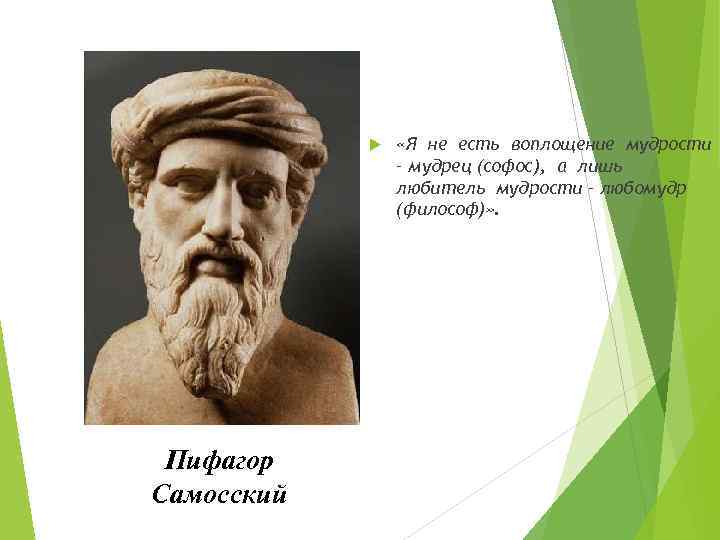 «Я не есть воплощение мудрости – мудрец (софос), а лишь любитель мудрости – любомудр (философ)».

Пифагор Самосский